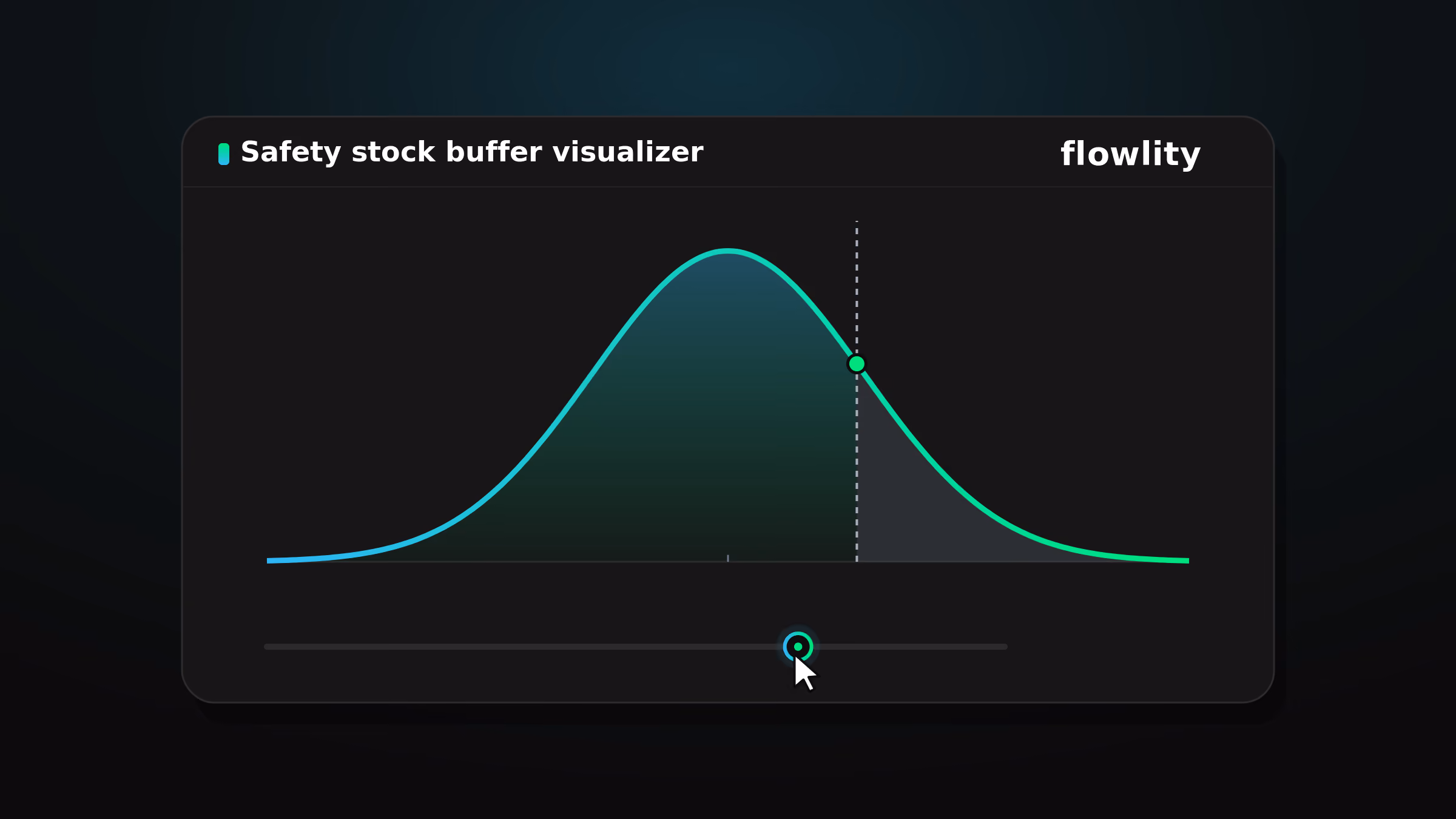 Safety stock buffer visualizer

flowlity